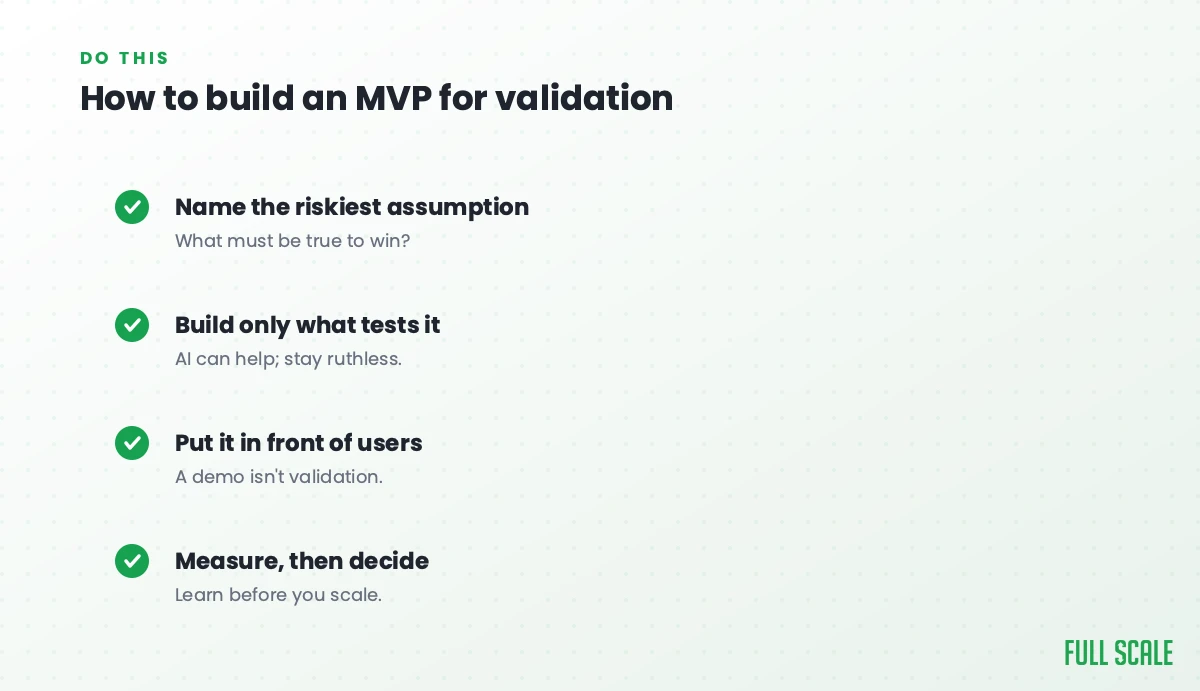 DO THIS

How to build an MVP for validation

Name the riskiest assumption

What must be true to win?

Build only what tests it

AI can help; stay ruthless.

Put it in front of users

A demo isn't validation.

Measure, then decide

Learn before you scale.

FULL SCALE